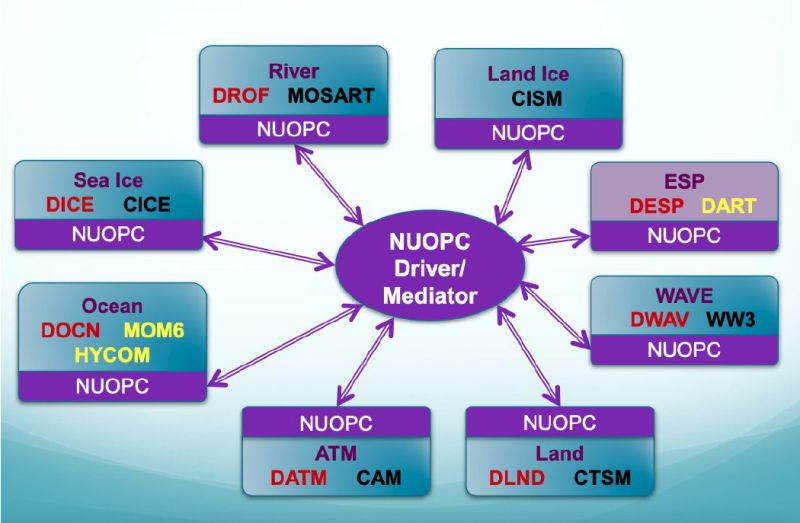 River
DROF MOSART
NUOPC

Land Ice
CISM
NUOPC

Sea Ice
DICE CICE
NUOPC

ESP
DESP DART
NUOPC

NUOPC Driver/ Mediator

Ocean
DOCN MOM6
HYCOM
NUOPC

WAVE
DWAV WW3
NUOPC

NUOPC
ATM
DATM CAM

NUOPC
Land
DLND CTSM